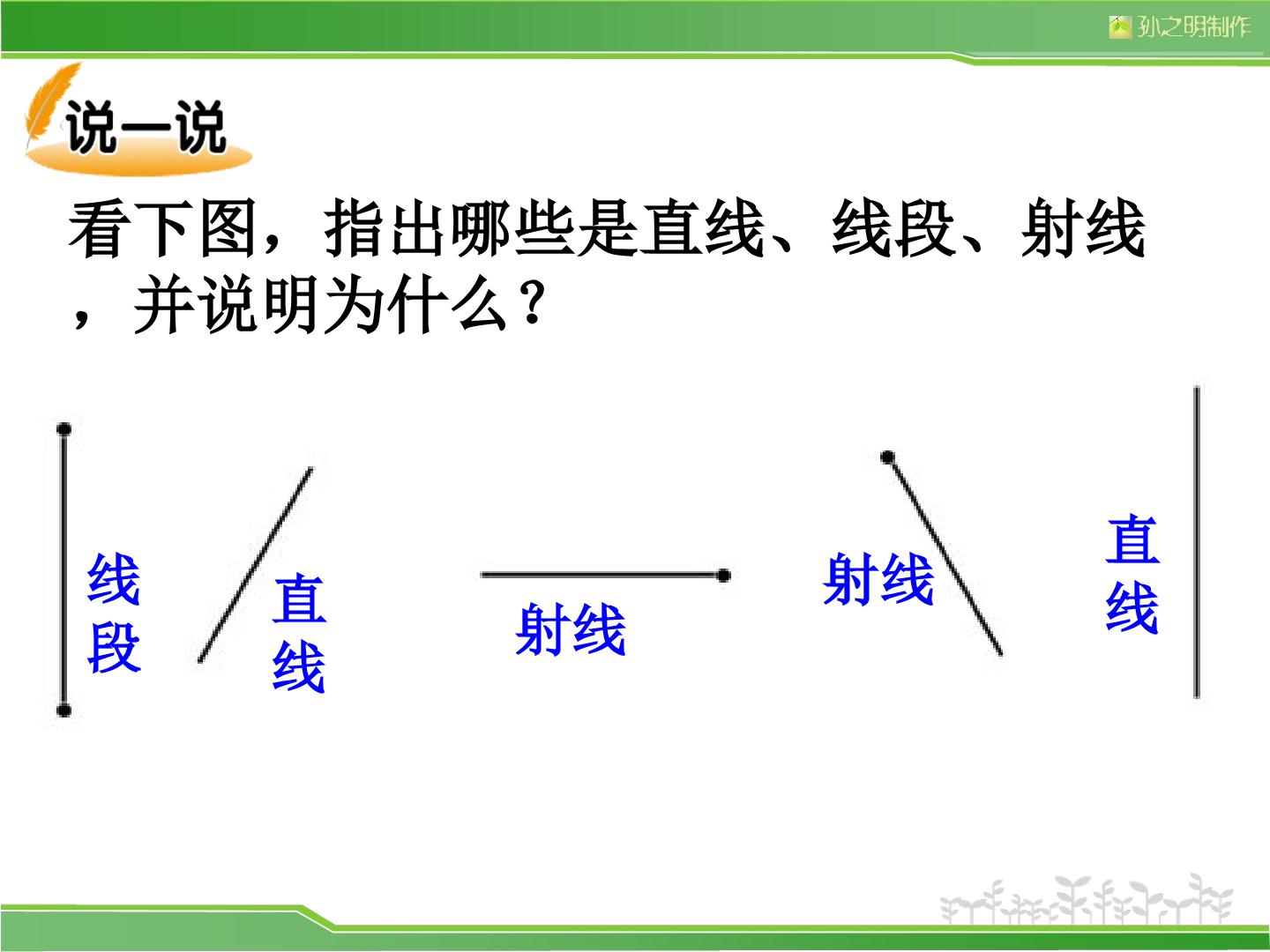 孙之明制作

说一说

看下图，指出哪些是直线、线段、射线，并说明为什么？

线段

直线

射线

射线

直线